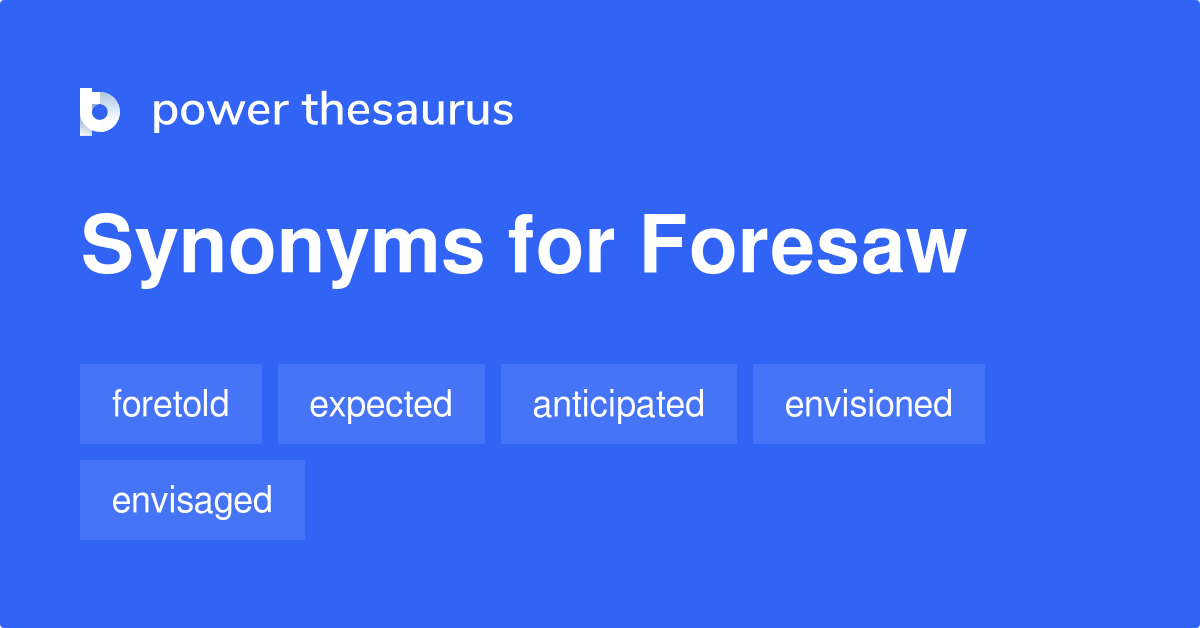 power thesaurus

Synonyms for Foresaw

foretold
expected
anticipated
envisioned
envisaged